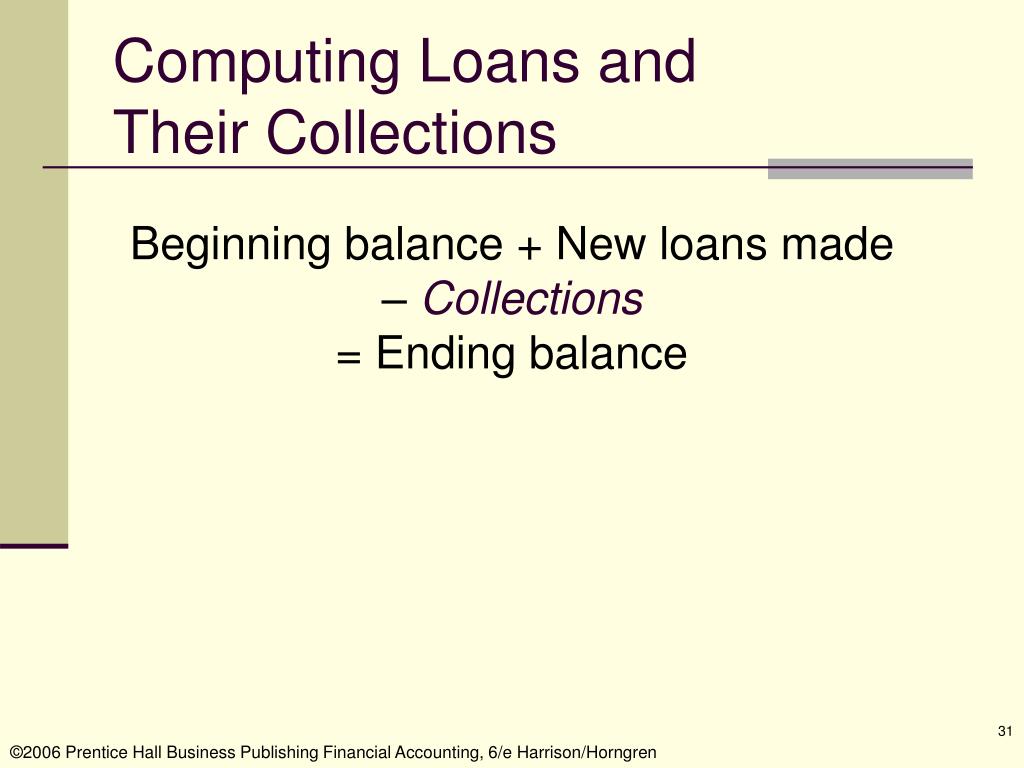 Computing Loans and Their Collections

Beginning balance + New loans made
– Collections
= Ending balance

31

©2006 Prentice Hall Business Publishing Financial Accounting, 6/e Harrison/Horngren